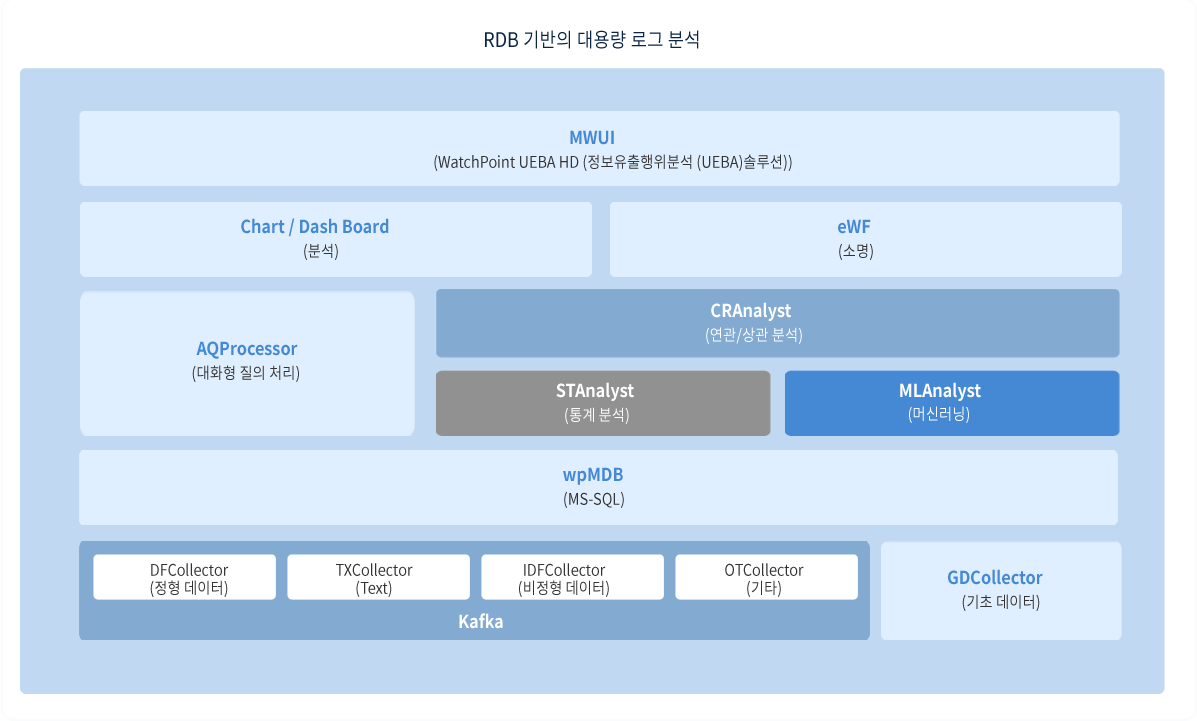 RDB 기반의 대용량 로그 분석

MWUI
(WatchPoint UEBA HD (정보유출행위분석 (UEBA)솔루션))

Chart / Dash Board
(분석)

eWF
(소명)

AQProcessor
(대화형 질의 처리)

CRAnalyst
(연관/상관 분석)

STAnalyst
(통계 분석)

MLAnalyst
(머신러닝)

wpMDB
(MS-SQL)

DFCollector
(정형 데이터)

TXCollector
(Text)

IDFCollector
(비정형 데이터)

OTCollector
(기타)

Kafka

GDCollector
(기초 데이터)